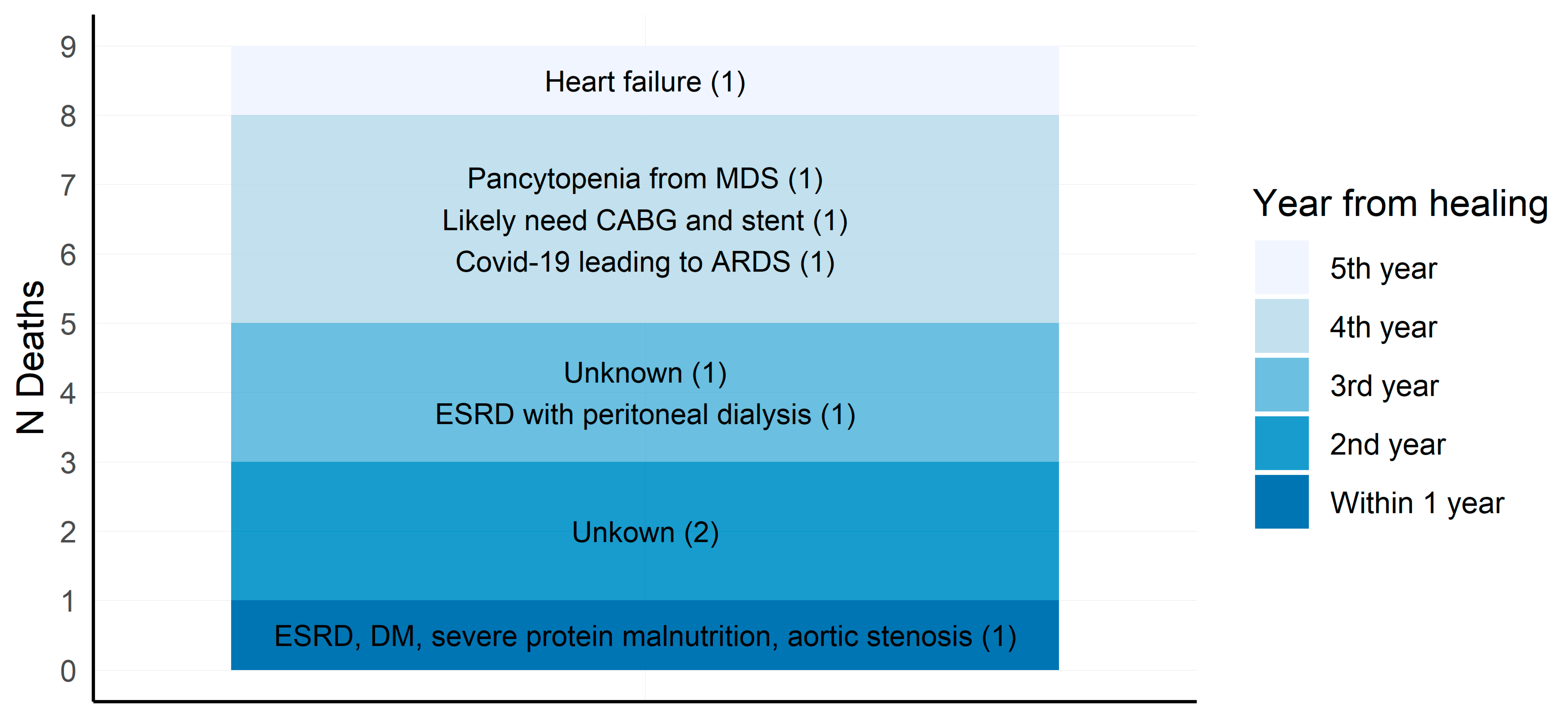 N Deaths

9
8
7
6
5
4
3
2
1
0

Heart failure (1)

Pancytopenia from MDS (1)
Likely need CABG and stent (1)
Covid-19 leading to ARDS (1)

Unknown (1)
ESRD with peritoneal dialysis (1)

Unkown (2)

ESRD, DM, severe protein malnutrition, aortic stenosis (1)

Year from healing
5th year
4th year
3rd year
2nd year
Within 1 year